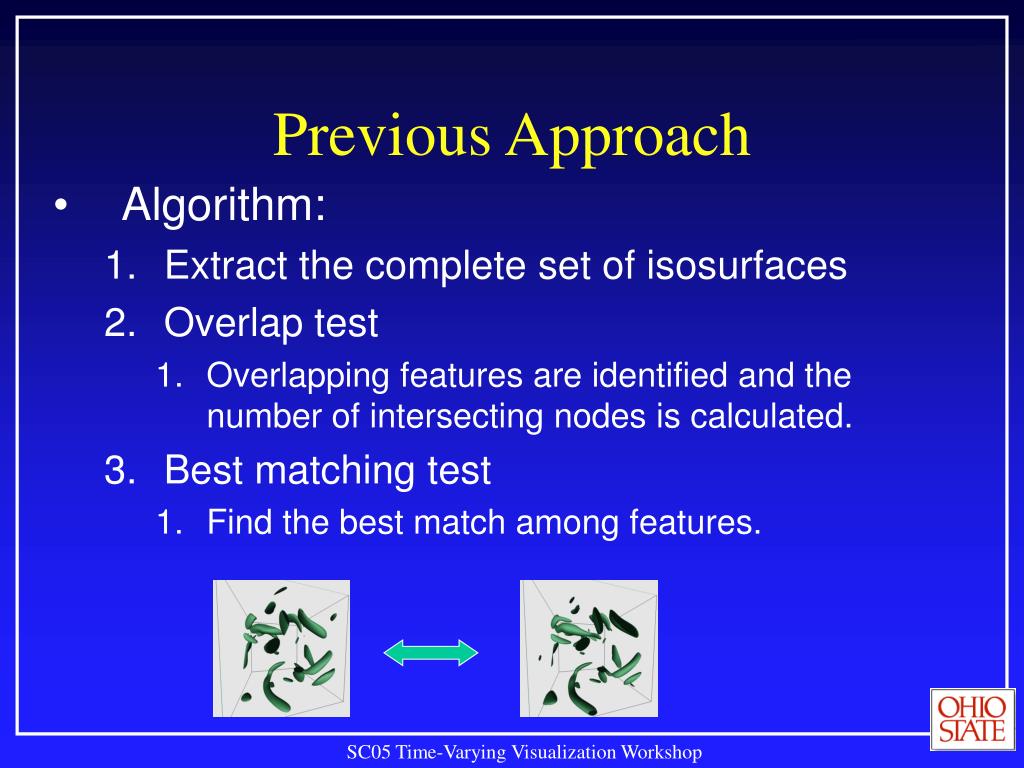 Previous Approach

• Algorithm:

1. Extract the complete set of isosurfaces
2. Overlap test
   1. Overlapping features are identified and the number of intersecting nodes is calculated.
3. Best matching test
   1. Find the best match among features.

OHIO STATE

SC05 Time-Varying Visualization Workshop